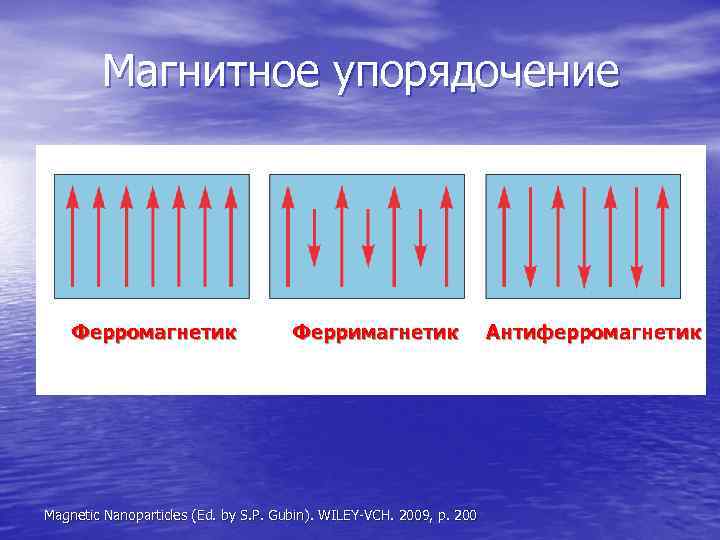 Магнитное упорядочение

Ферромагнетик

Ферримагнетик

Антиферромагнетик

Magnetic Nanoparticles (Ed. by S.P. Gubin). WILEY-VCH. 2009, p. 200